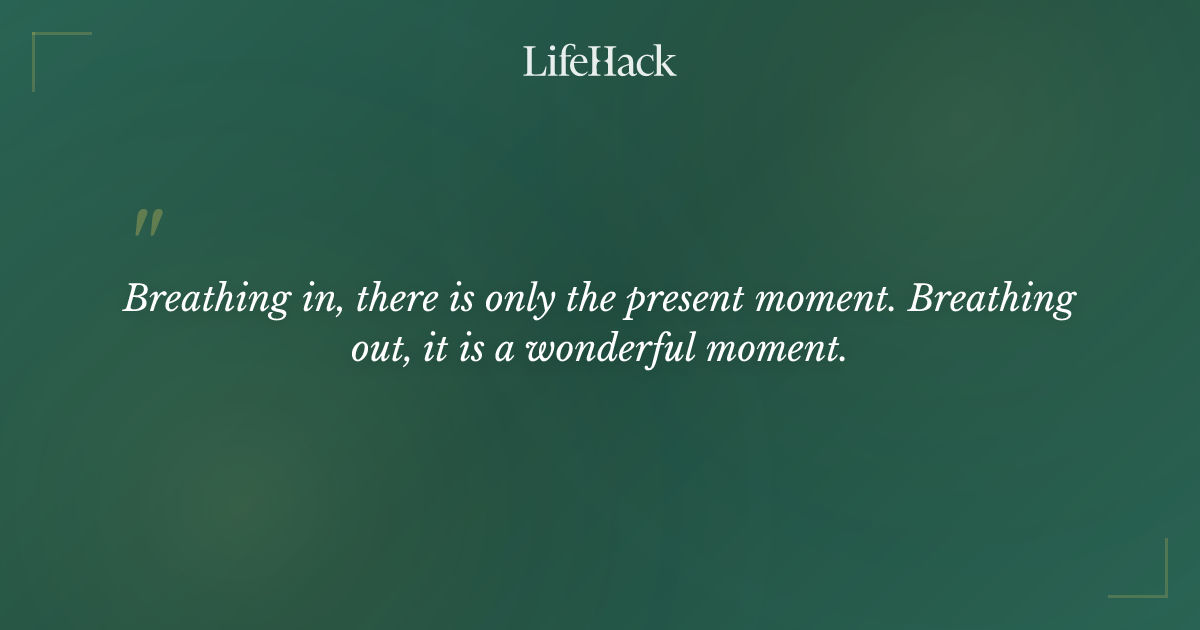 LifeHack

"

Breathing in, there is only the present moment. Breathing out, it is a wonderful moment.